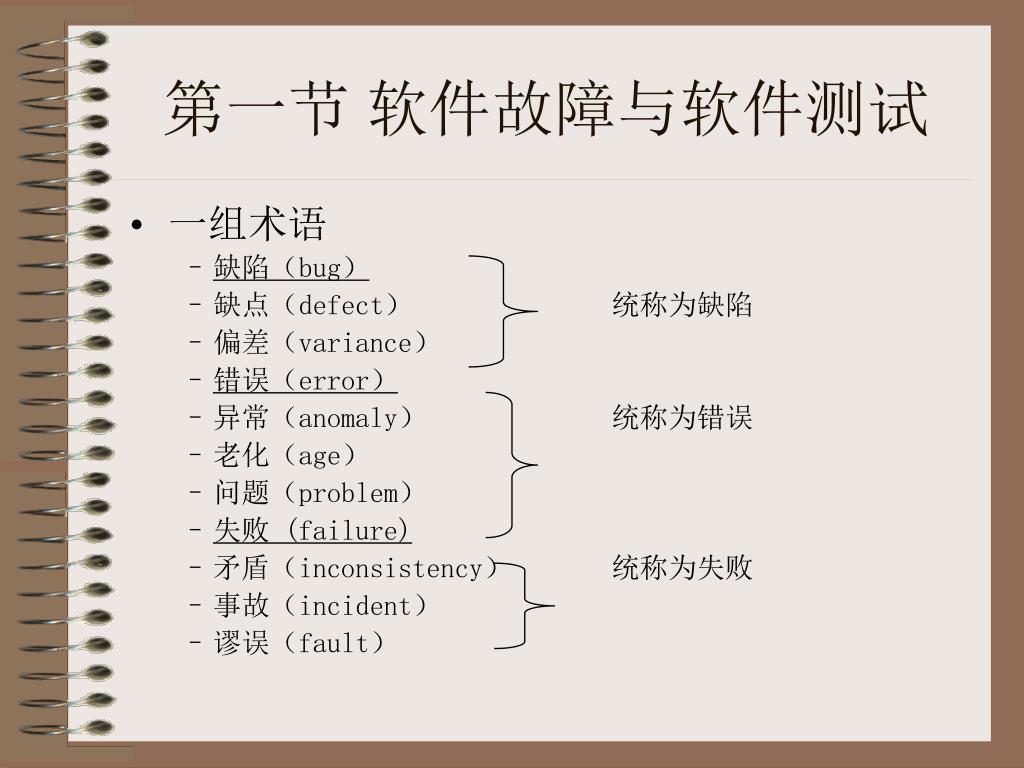 第一节 软件故障与软件测试

• 一组术语
 – 缺陷（bug）
 – 缺点（defect）
 – 偏差（variance）
 – 错误（error）
 – 异常（anomaly）
 – 老化（age）
 – 问题（problem）
 – 失败 (failure)
 – 矛盾（inconsistency）
 – 事故（incident）
 – 谬误（fault）

统称为缺陷

统称为错误

统称为失败